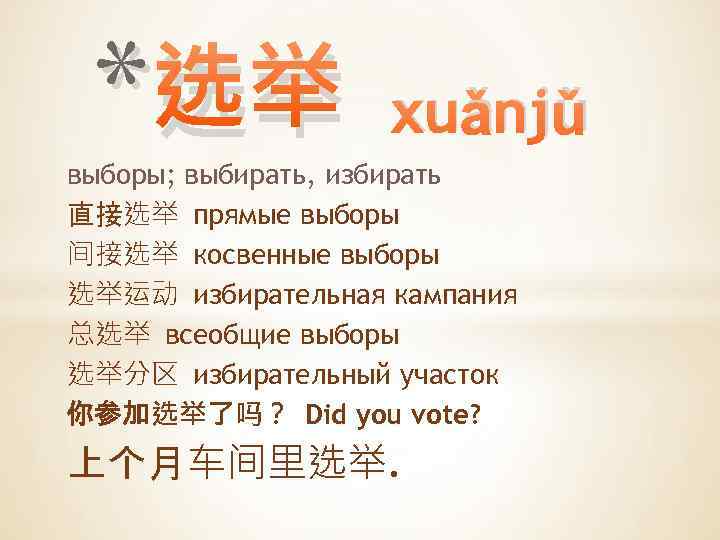 *选举 xuǎnjǔ

выборы; выбирать, избирать
直接选举 прямые выборы
间接选举 косвенные выборы
选举运动 избирательная кампания
总选举 всеобщие выборы
选举分区 избирательный участок
你参加选举了吗？ Did you vote?
上个月车间里选举.